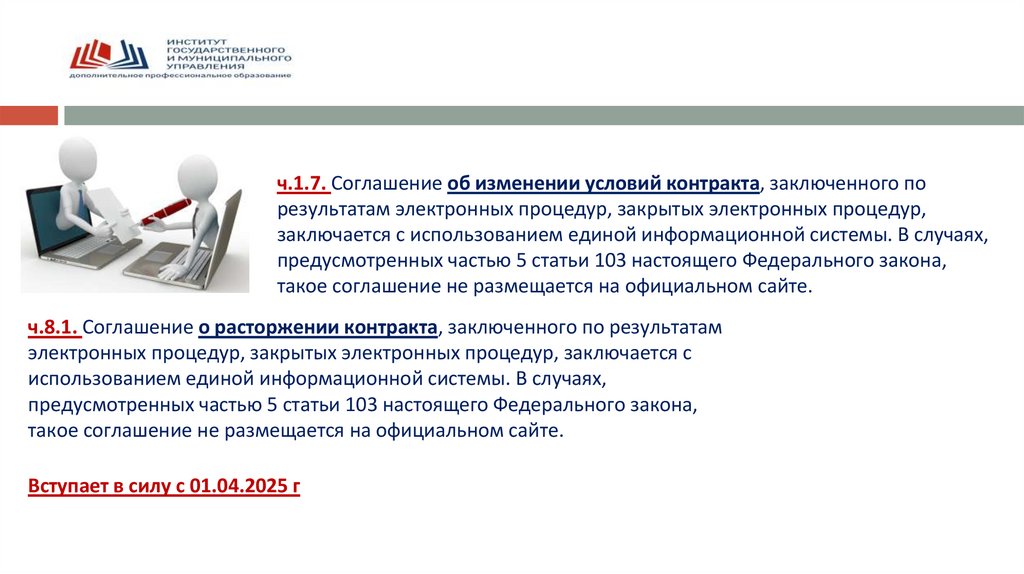 ИНСТИТУТ ГОСУДАРСТВЕННОГО И МУНИЦИПАЛЬНОГО УПРАВЛЕНИЯ
дополнительное профессиональное образование

ч.1.7. Соглашение об изменении условий контракта, заключенного по результатам электронных процедур, закрытых электронных процедур, заключается с использованием единой информационной системы. В случаях, предусмотренных частью 5 статьи 103 настоящего Федерального закона, такое соглашение не размещается на официальном сайте.

ч.8.1. Соглашение о расторжении контракта, заключенного по результатам электронных процедур, закрытых электронных процедур, заключается с использованием единой информационной системы. В случаях, предусмотренных частью 5 статьи 103 настоящего Федерального закона, такое соглашение не размещается на официальном сайте.

Вступает в силу с 01.04.2025 г